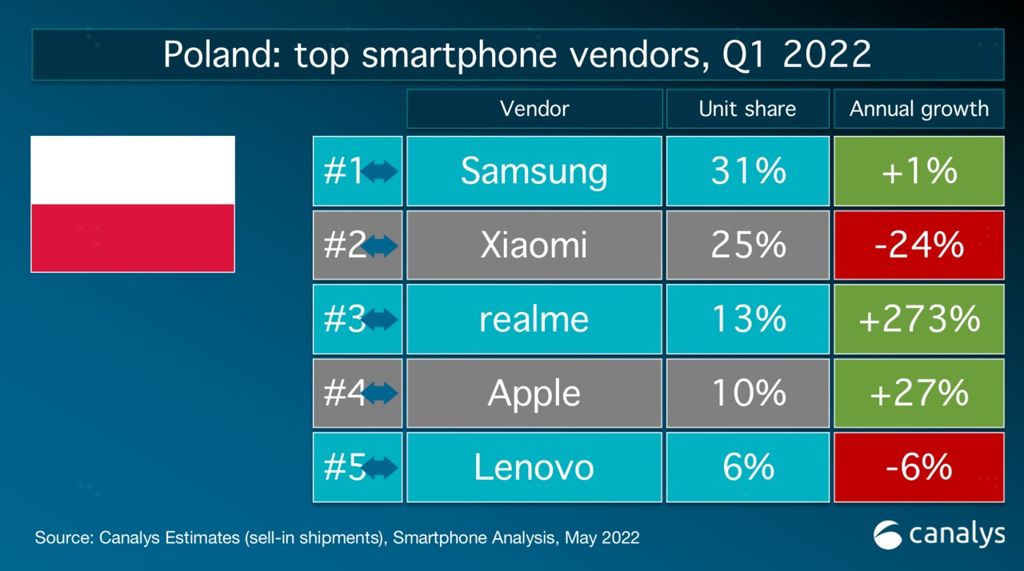 Poland: top smartphone vendors, Q1 2022

| | Vendor | Unit share | Annual growth |
|---|---|---|---|
| #1 | Samsung | 31% | +1% |
| #2 | Xiaomi | 25% | -24% |
| #3 | realme | 13% | +273% |
| #4 | Apple | 10% | +27% |
| #5 | Lenovo | 6% | -6% |

Source: Canalys Estimates (sell-in shipments), Smartphone Analysis, May 2022

canalys